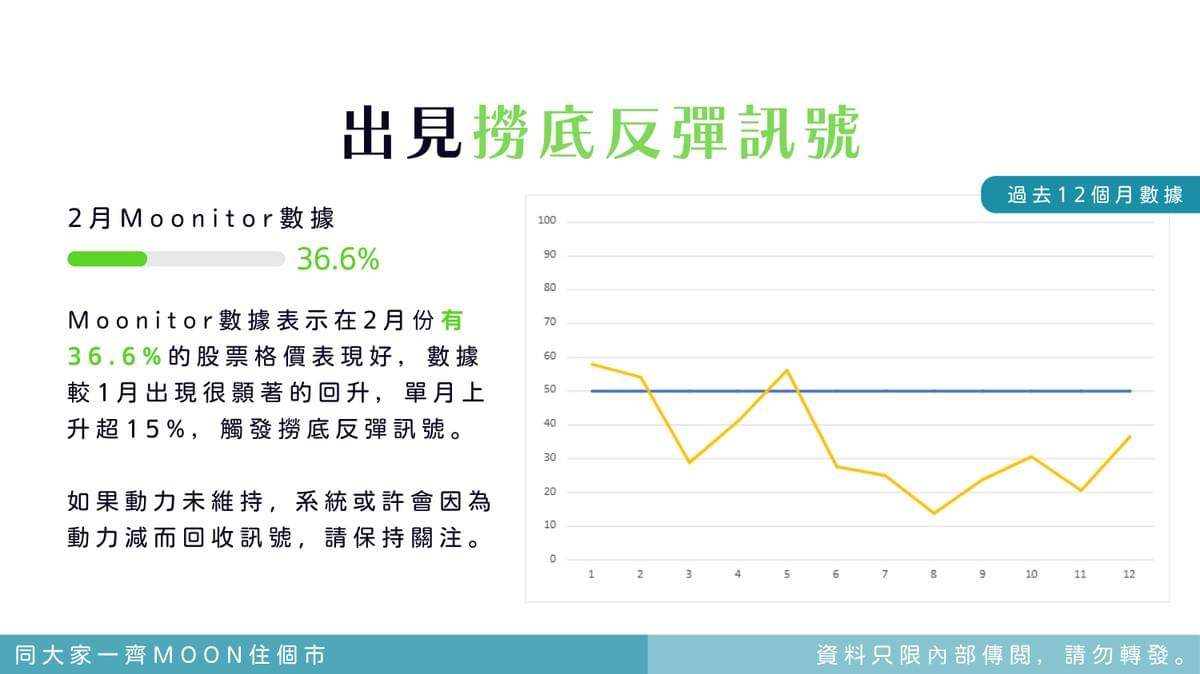 出見撈底反彈訊號

2月Moonitor數據

36.6%

Moonitor數據表示在2月份有36.6%的股票格價表現好，數據較1月出現很顯著的回升，單月上升超15%，觸發撈底反彈訊號。

如果動力未維持，系統或許會因為動力減而回收訊號，請保持關注。

過去12個月數據

100
90
80
70
60
50
40
30
20
10
0
1 2 3 4 5 6 7 8 9 10 11 12

同大家一齊MOON住個市

資料只限內部傳閱，請勿轉發。